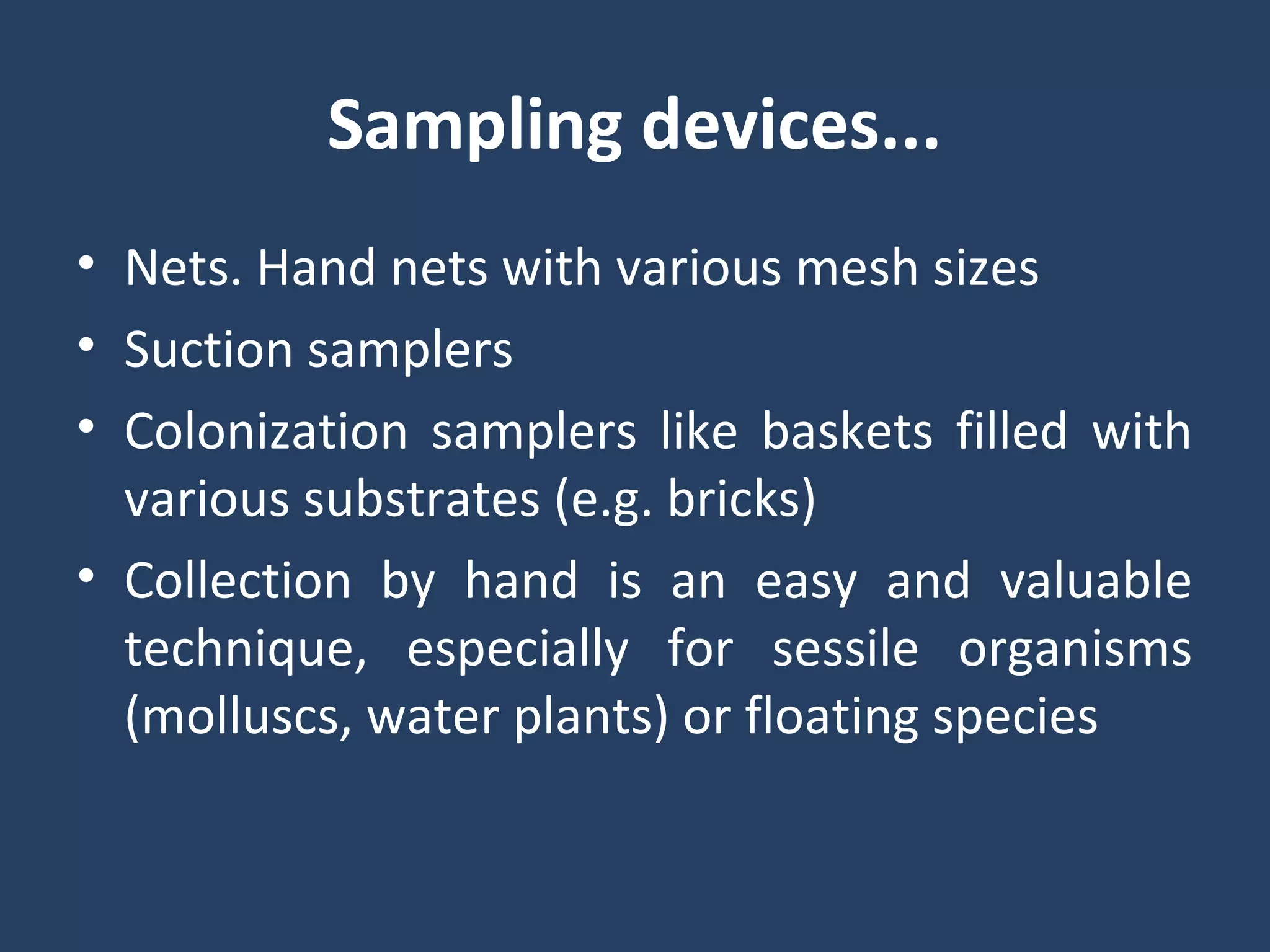 Sampling devices...

• Nets. Hand nets with various mesh sizes
• Suction samplers
• Colonization samplers like baskets filled with various substrates (e.g. bricks)
• Collection by hand is an easy and valuable technique, especially for sessile organisms (molluscs, water plants) or floating species